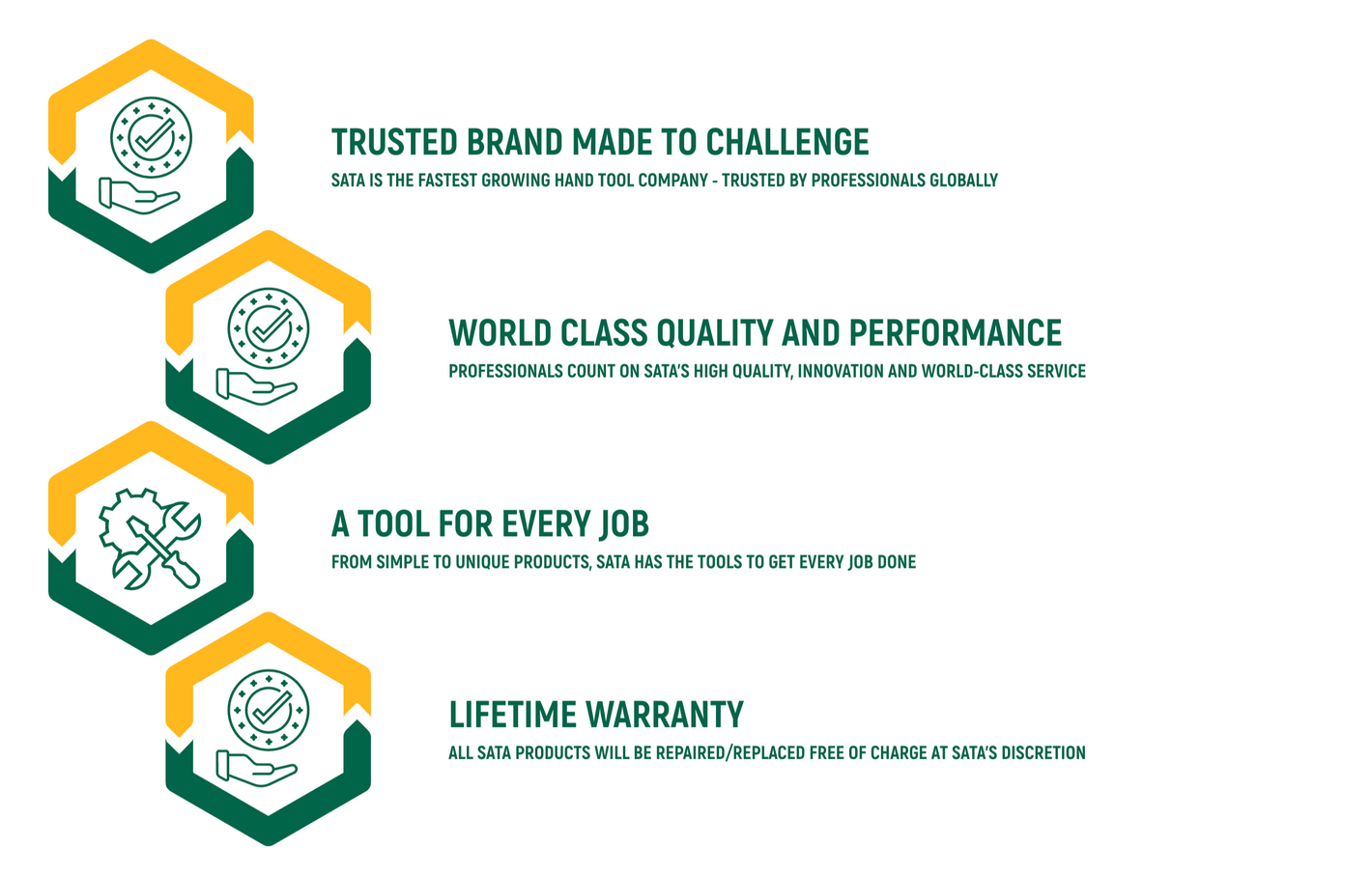 TRUSTED BRAND MADE TO CHALLENGE

SATA IS THE FASTEST GROWING HAND TOOL COMPANY - TRUSTED BY PROFESSIONALS GLOBALLY

WORLD CLASS QUALITY AND PERFORMANCE

PROFESSIONALS COUNT ON SATA'S HIGH QUALITY, INNOVATION AND WORLD-CLASS SERVICE

A TOOL FOR EVERY JOB

FROM SIMPLE TO UNIQUE PRODUCTS, SATA HAS THE TOOLS TO GET EVERY JOB DONE

LIFETIME WARRANTY

ALL SATA PRODUCTS WILL BE REPAIRED/REPLACED FREE OF CHARGE AT SATA'S DISCRETION